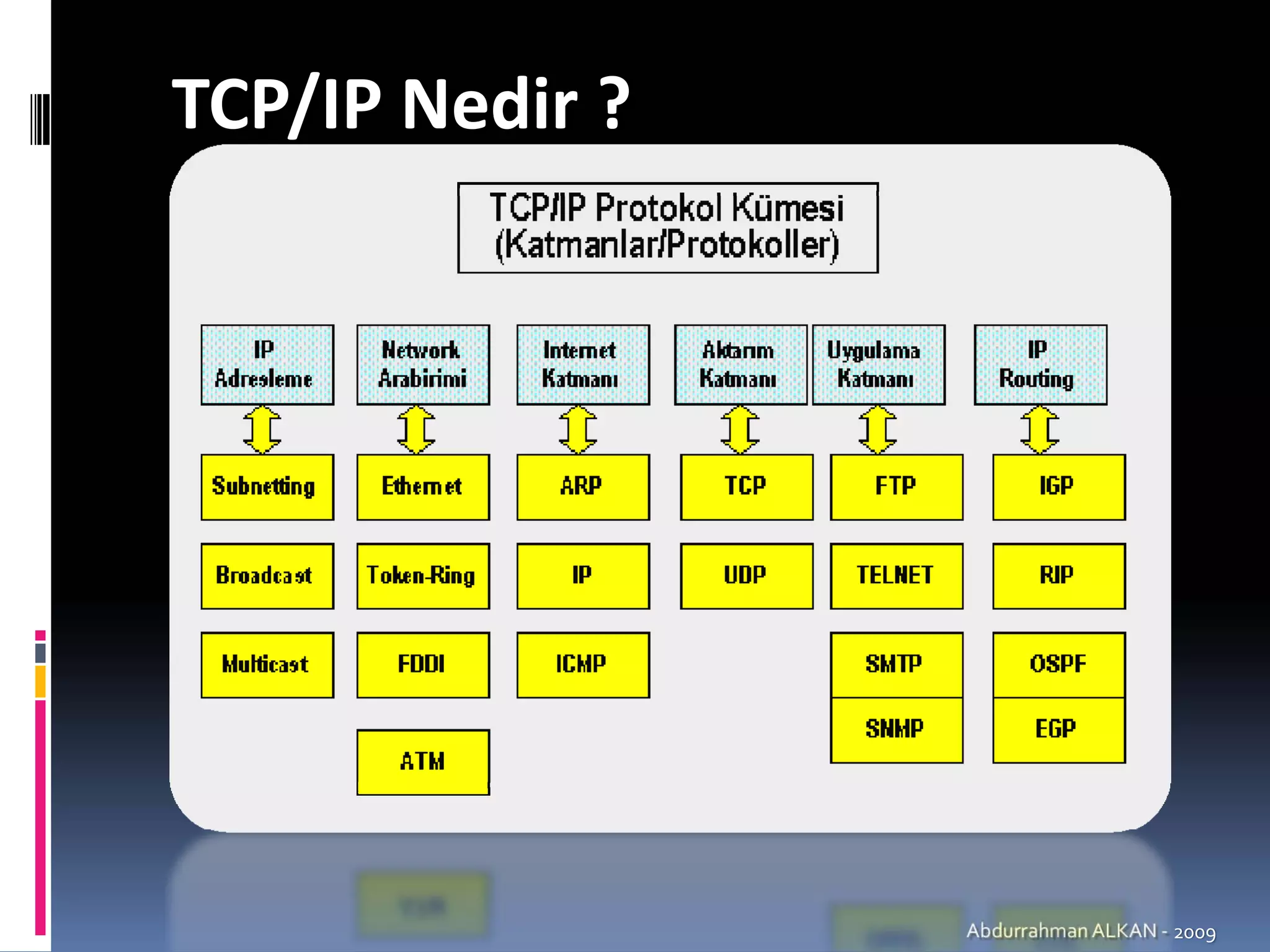 TCP/IP Nedir ?

TCP/IP Protokol Kümesi (Katmanlar/Protokoller)

IP Adresleme

Subnetting

Broadcast

Multicast

Network Arabirimi

Ethernet

Token-Ring

FDDI

ATM

Internet Katmanı

ARP

IP

ICMP

Aktarım Katmanı

TCP

UDP

Uygulama Katmanı

FTP

TELNET

SMTP

SNMP

IP Routing

IGP

RIP

OSPF

EGP

Abdurrahman ALKAN - 2009